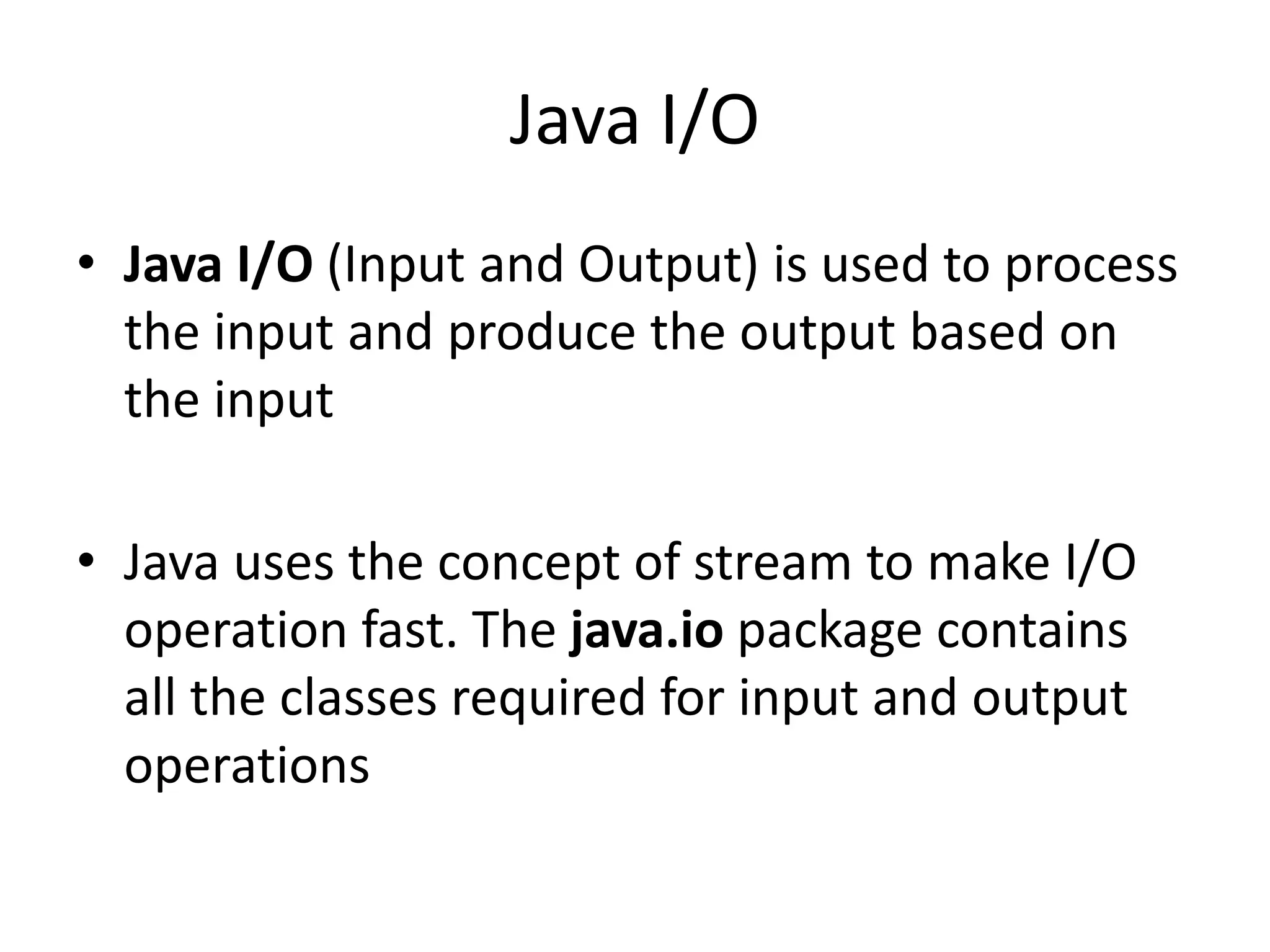 Java I/O

• Java I/O (Input and Output) is used to process the input and produce the output based on the input

• Java uses the concept of stream to make I/O operation fast. The java.io package contains all the classes required for input and output operations